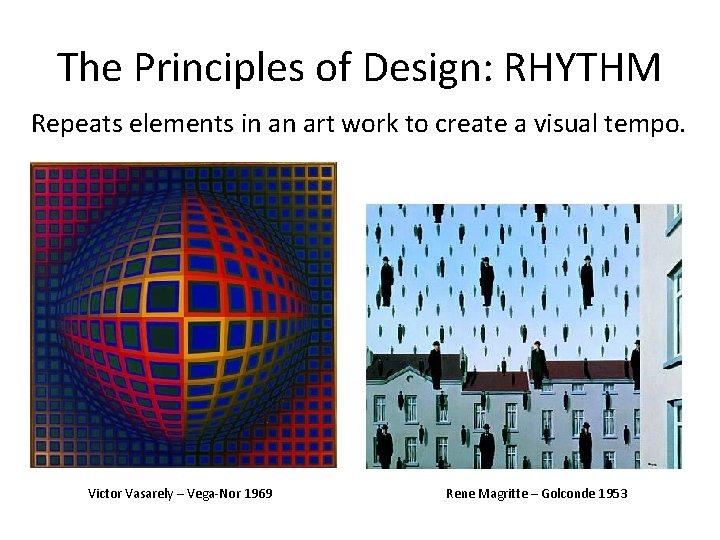 The Principles of Design: RHYTHM

Repeats elements in an art work to create a visual tempo.

Victor Vasarely – Vega-Nor 1969

Rene Magritte – Golconde 1953